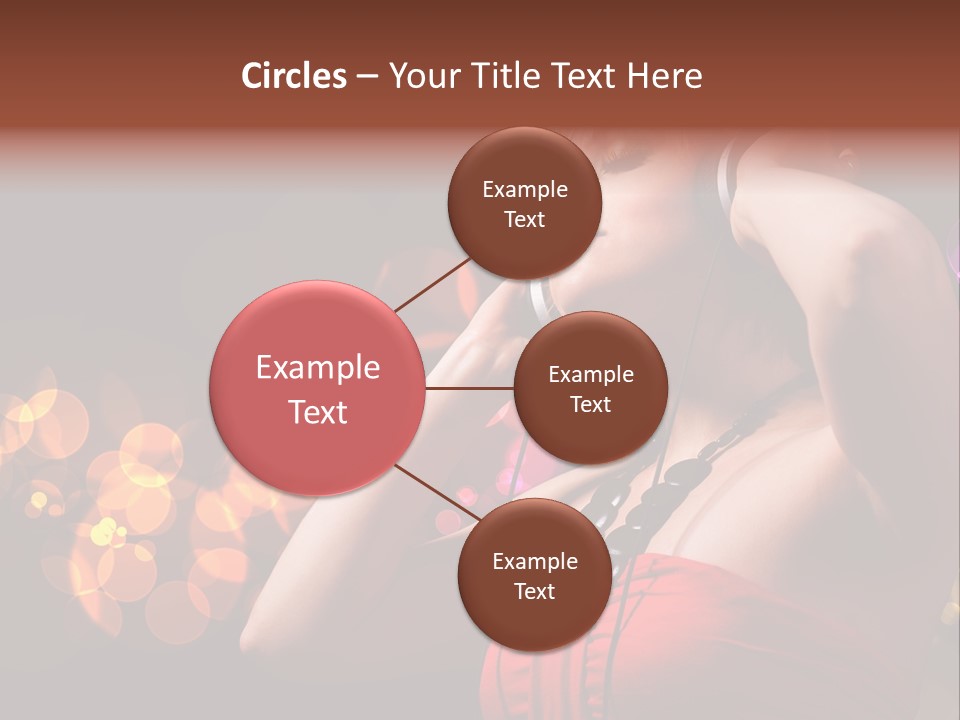 Circles – Your Title Text Here

Example Text

Example Text

Example Text

Example Text